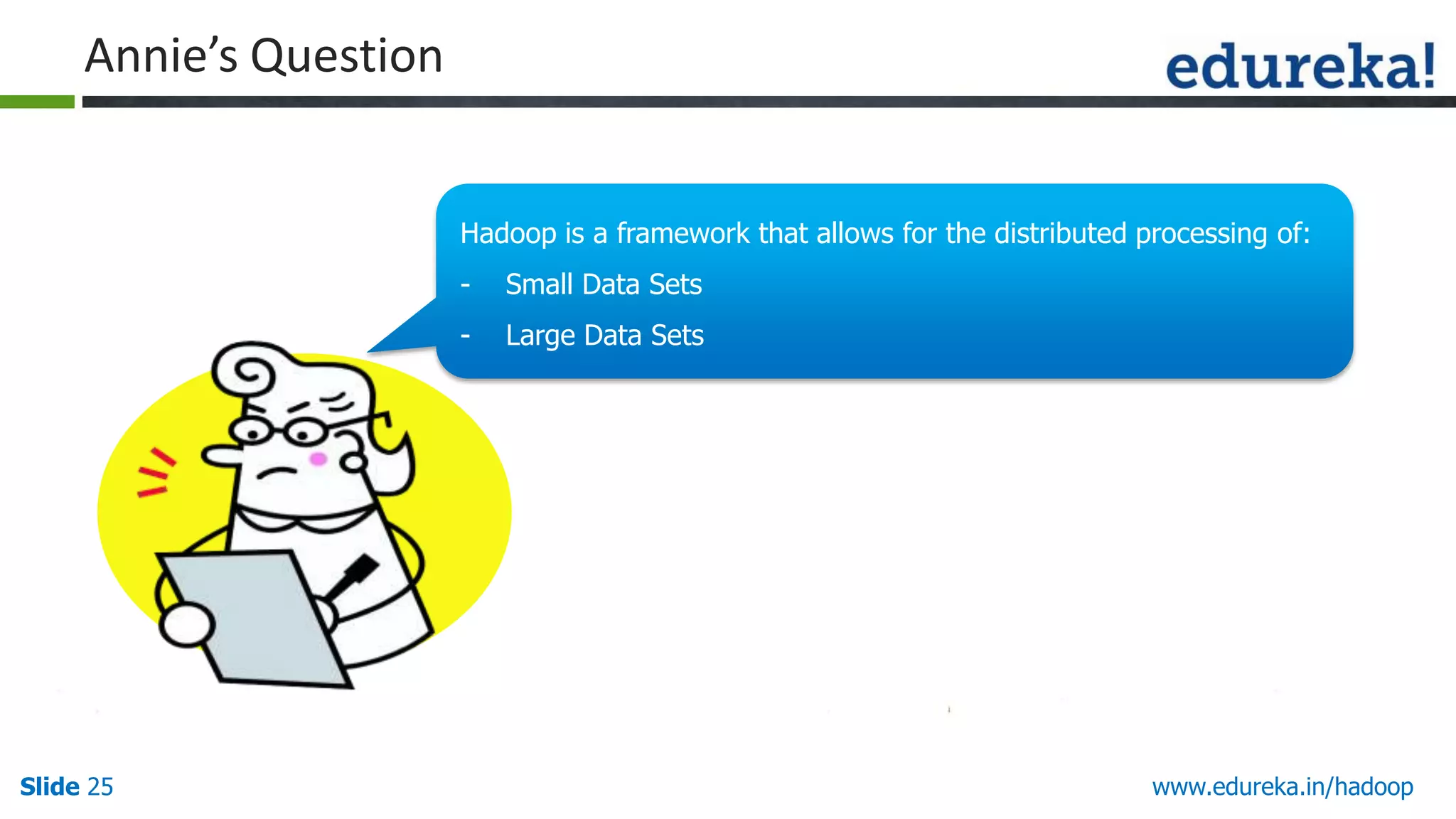 Annie's Question

edureka!

Hadoop is a framework that allows for the distributed processing of:

- Small Data Sets
- Large Data Sets

Slide 25

www.edureka.in/hadoop